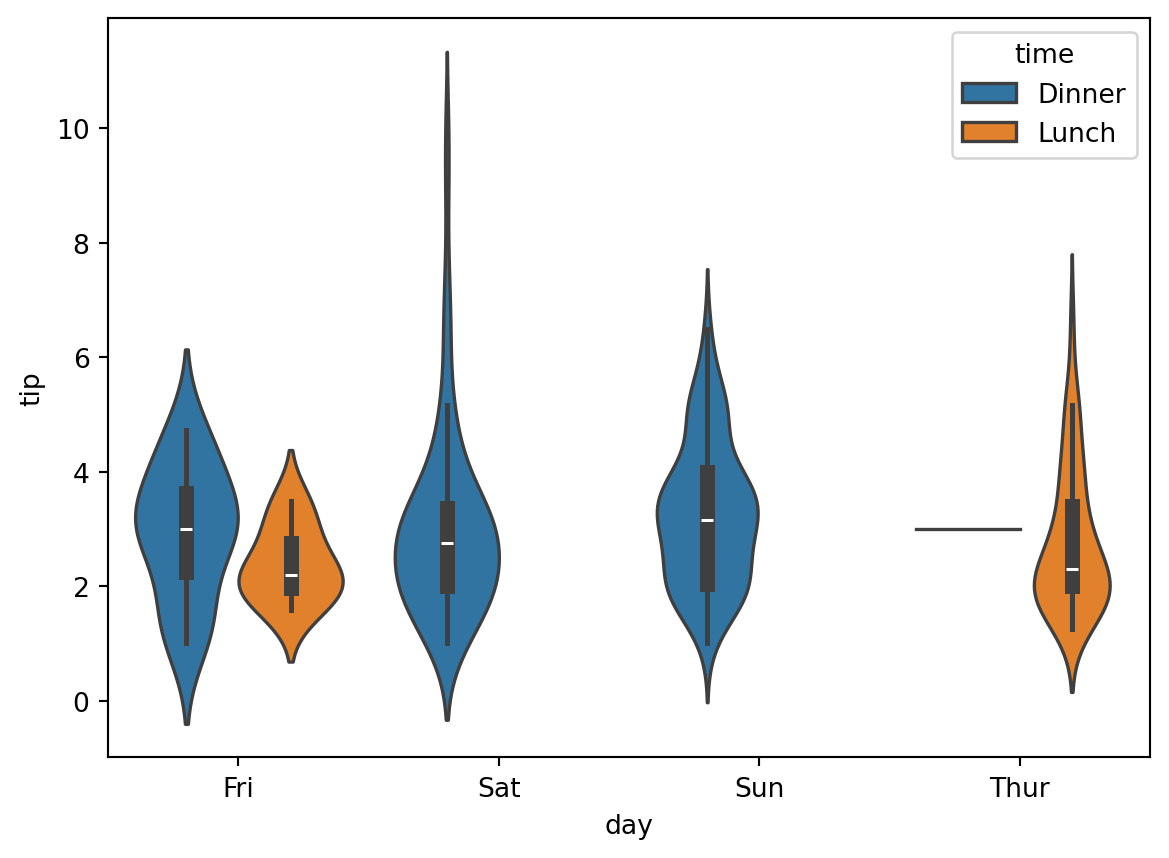 time
Dinner
Lunch

tip

10
8
6
4
2
0

Fri
Sat
Sun
Thur

day